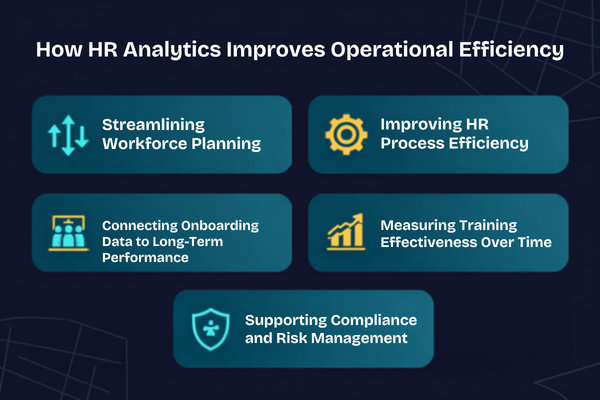 How HR Analytics Improves Operational Efficiency

Streamlining Workforce Planning

Improving HR Process Efficiency

Connecting Onboarding Data to Long-Term Performance

Measuring Training Effectiveness Over Time

Supporting Compliance and Risk Management